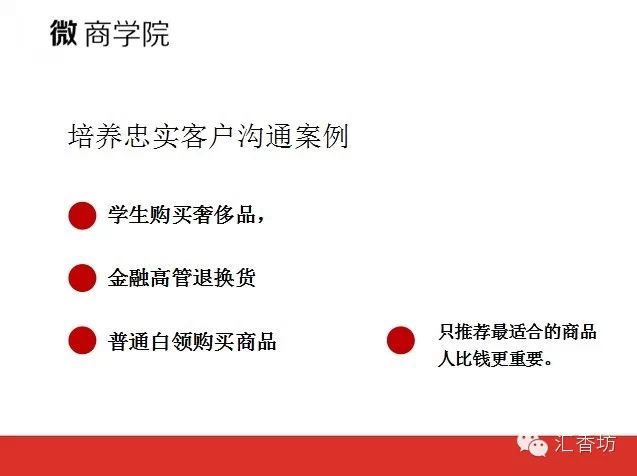 微 商学院

培养忠实客户沟通案例

学生购买奢侈品，

金融高管退换货

普通白领购买商品

只推荐最适合的商品
人比钱更重要。

汇香坊